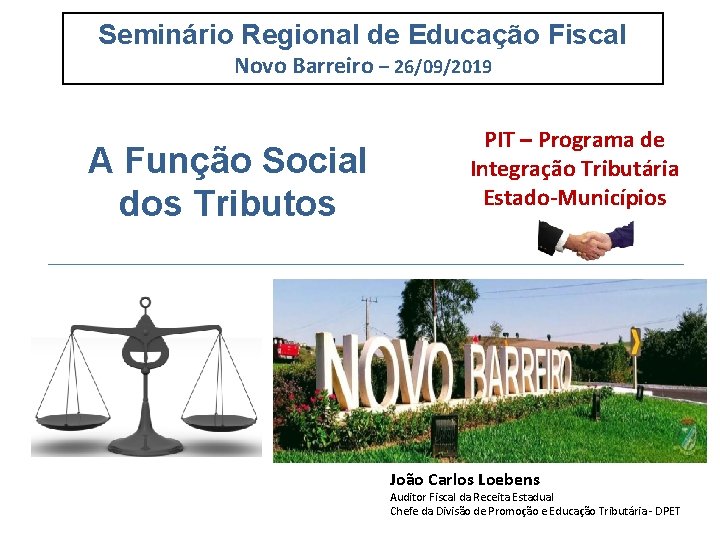 Seminário Regional de Educação Fiscal
Novo Barreiro – 26/09/2019

A Função Social dos Tributos

PIT – Programa de Integração Tributária Estado-Municípios

NOVO BARREIRO

João Carlos Loebens
Auditor Fiscal da Receita Estadual
Chefe da Divisão de Promoção e Educação Tributária - DPET